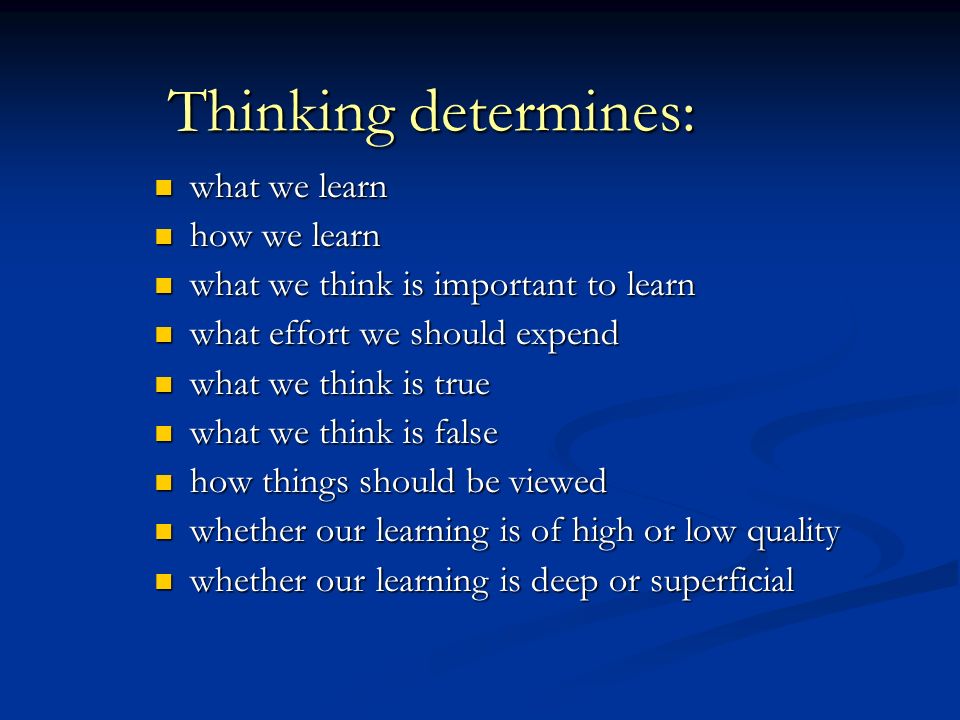 Thinking determines:

- what we learn
- how we learn
- what we think is important to learn
- what effort we should expend
- what we think is true
- what we think is false
- how things should be viewed
- whether our learning is of high or low quality
- whether our learning is deep or superficial